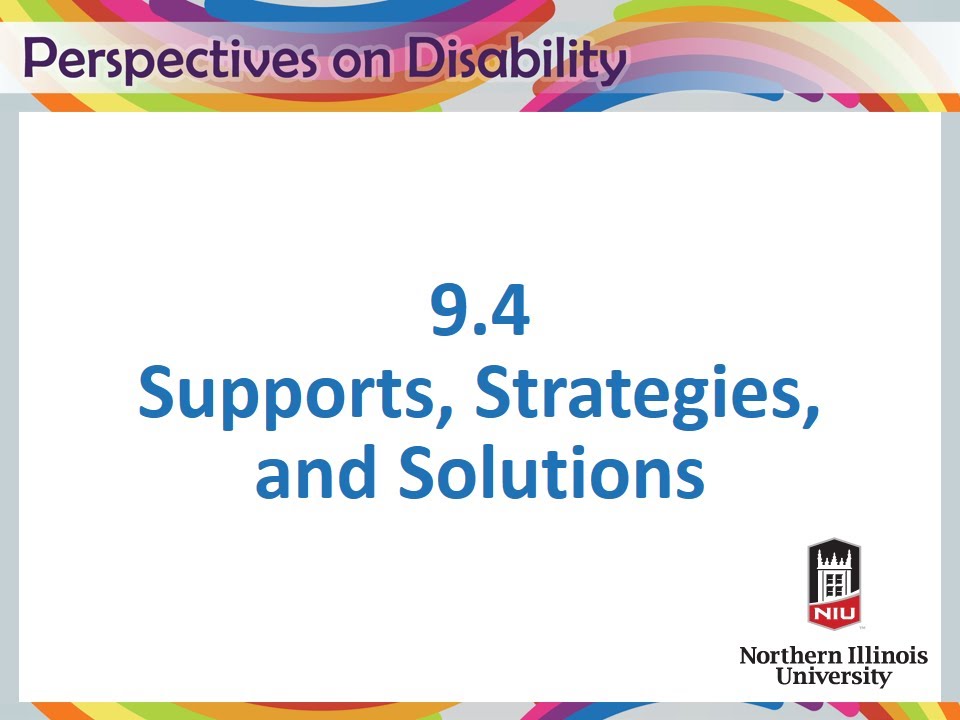 Perspectives on Disability

9.4
Supports, Strategies, and Solutions

NIU

Northern Illinois University